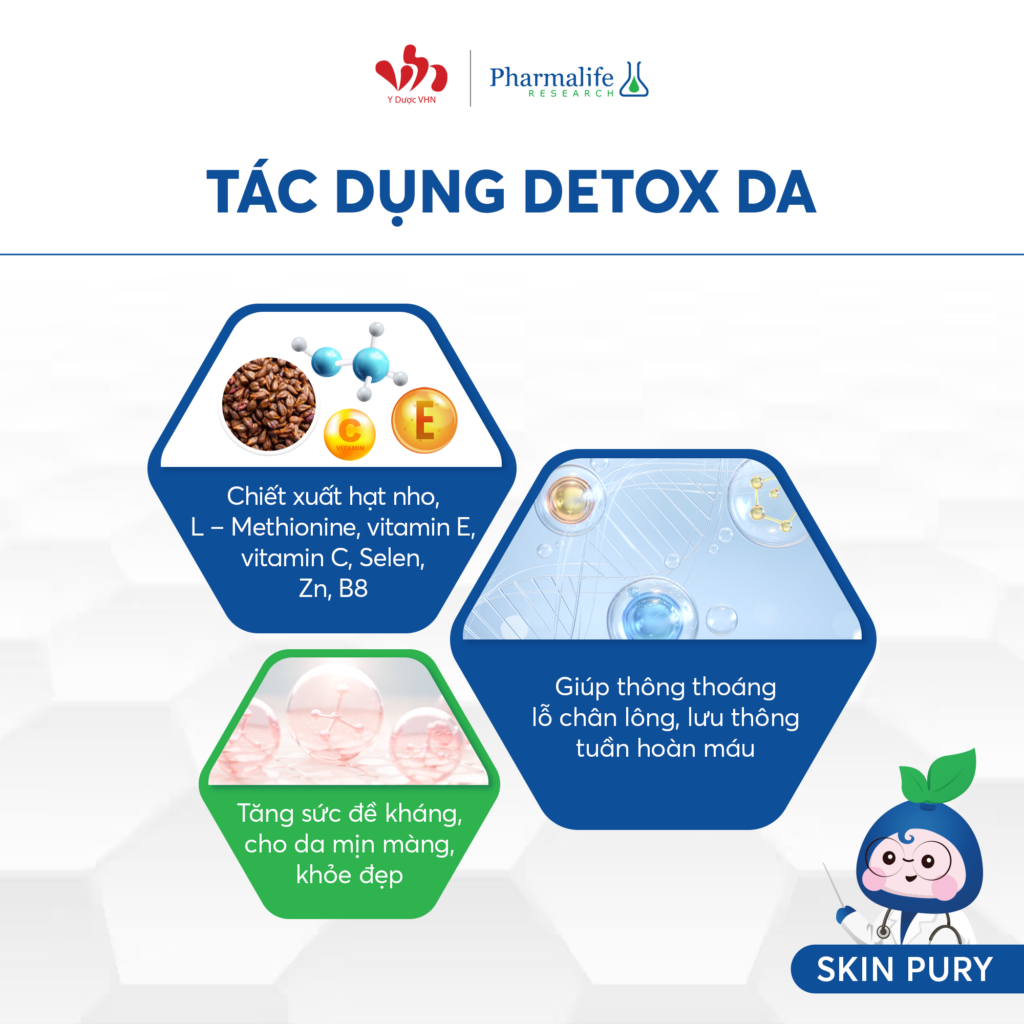 Y Dược VHN

Pharmalife RESEARCH

TÁC DỤNG DETOX DA

C VITAMIN

E

Chiết xuất hạt nho, L – Methionine, vitamin E, vitamin C, Selen, Zn, B8

Giúp thông thoáng lỗ chân lông, lưu thông tuần hoàn máu

Tăng sức đề kháng, cho da mịn màng, khỏe đẹp

SKIN PURY